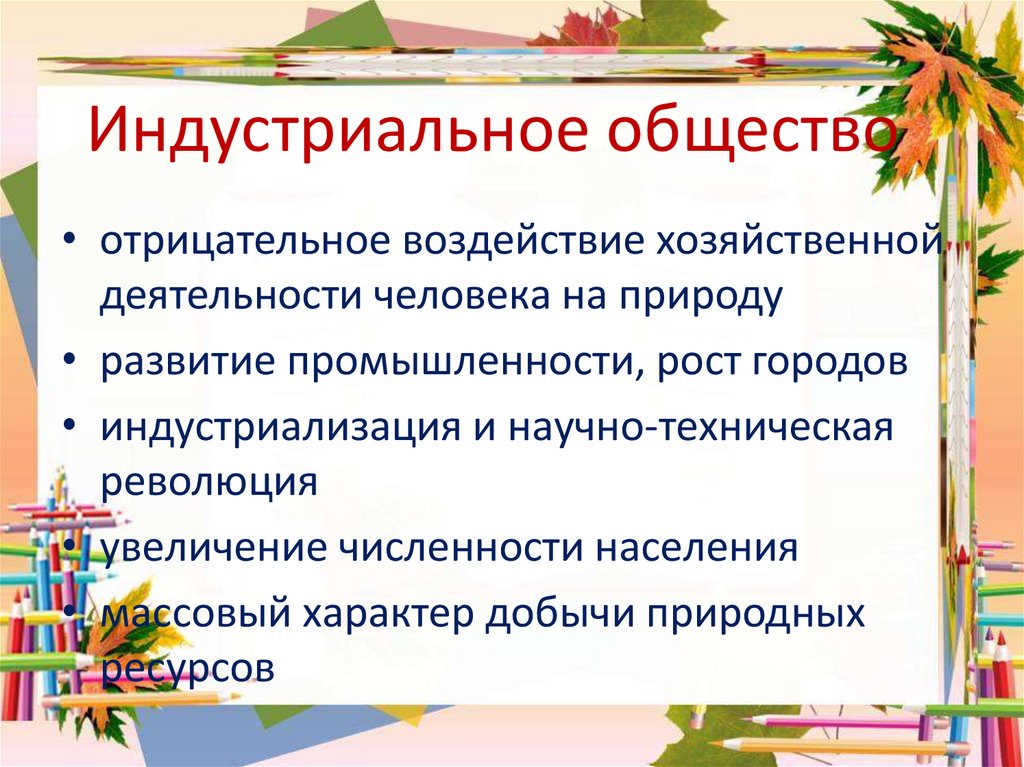 Индустриальное общество

• отрицательное воздействие хозяйственной деятельности человека на природу
• развитие промышленности, рост городов
• индустриализация и научно-техническая революция
• увеличение численности населения
• массовый характер добычи природных ресурсов